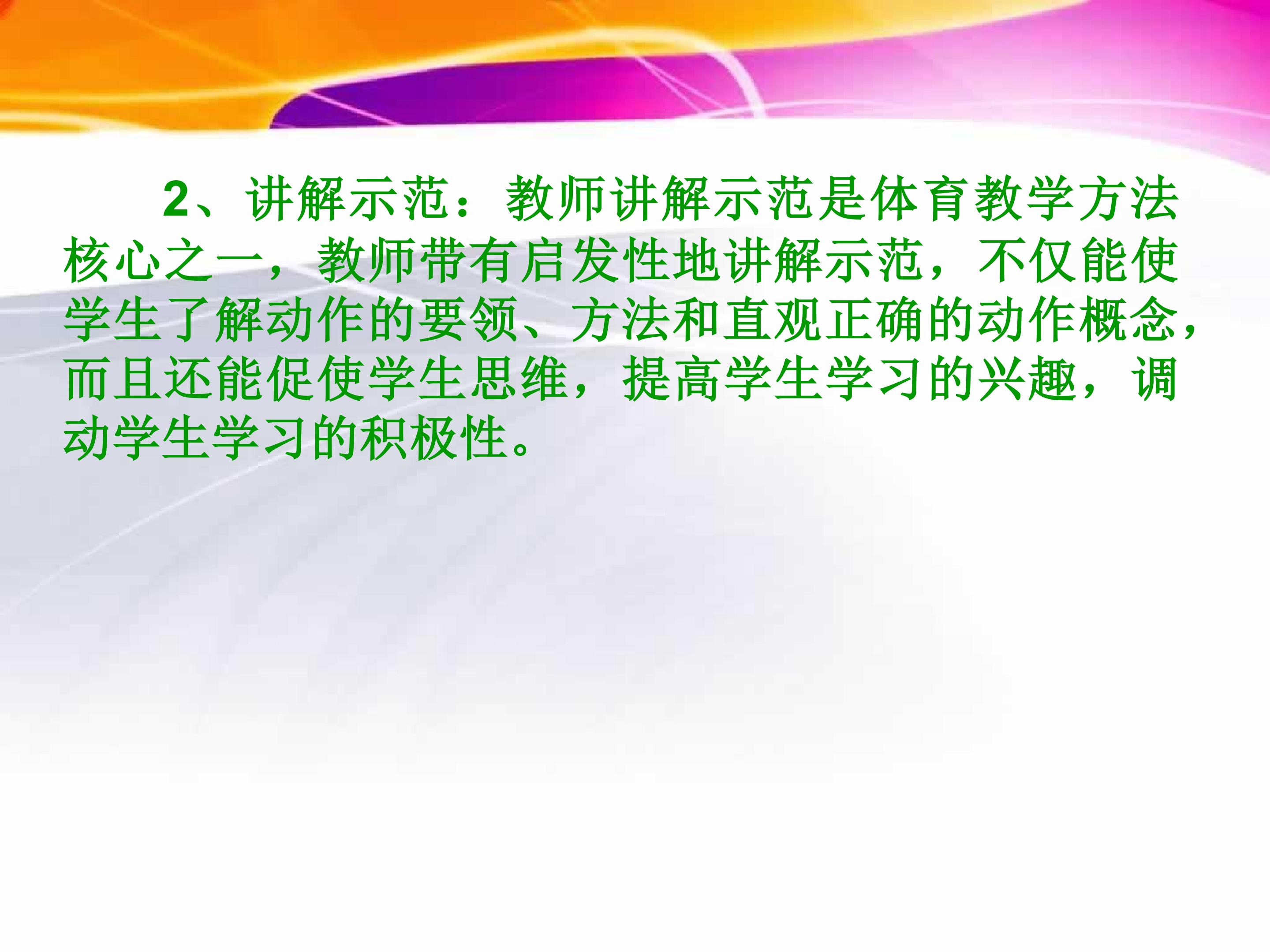 2、讲解示范：教师讲解示范是体育教学方法核心之一，教师带有启发性地讲解示范，不仅能使学生了解动作的要领、方法和直观正确的动作概念，而且还能促使学生思维，提高学生学习的兴趣，调动学生学习的积极性。